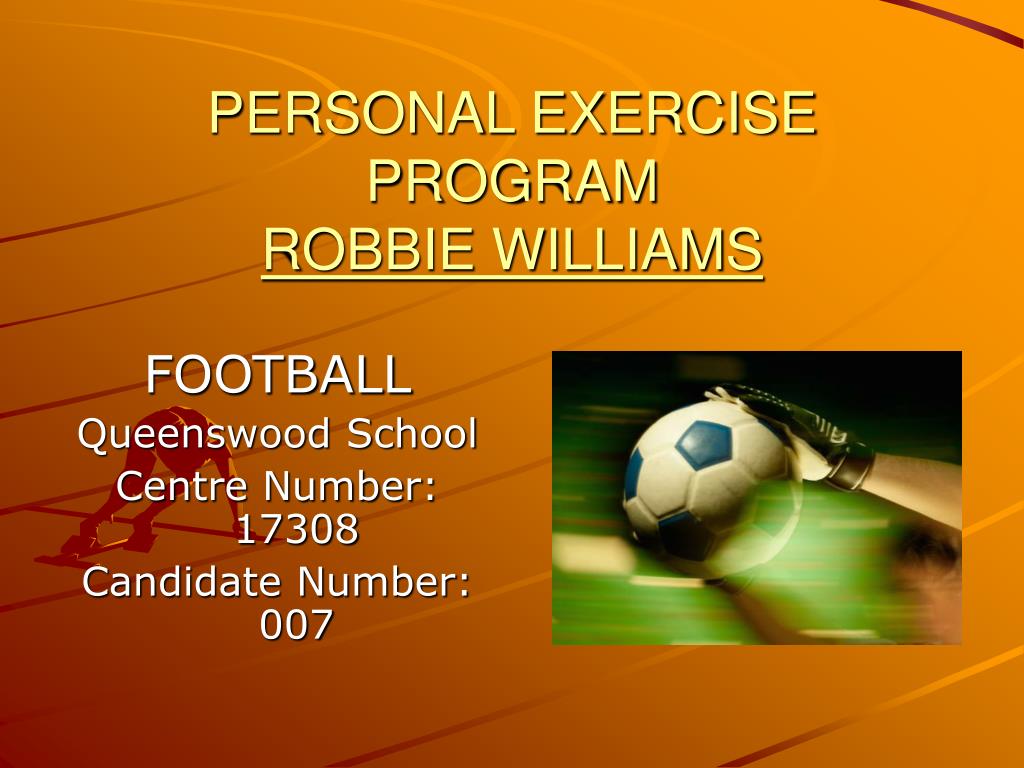 PERSONAL EXERCISE PROGRAM
ROBBIE WILLIAMS

FOOTBALL
Queenswood School
Centre Number: 17308
Candidate Number: 007